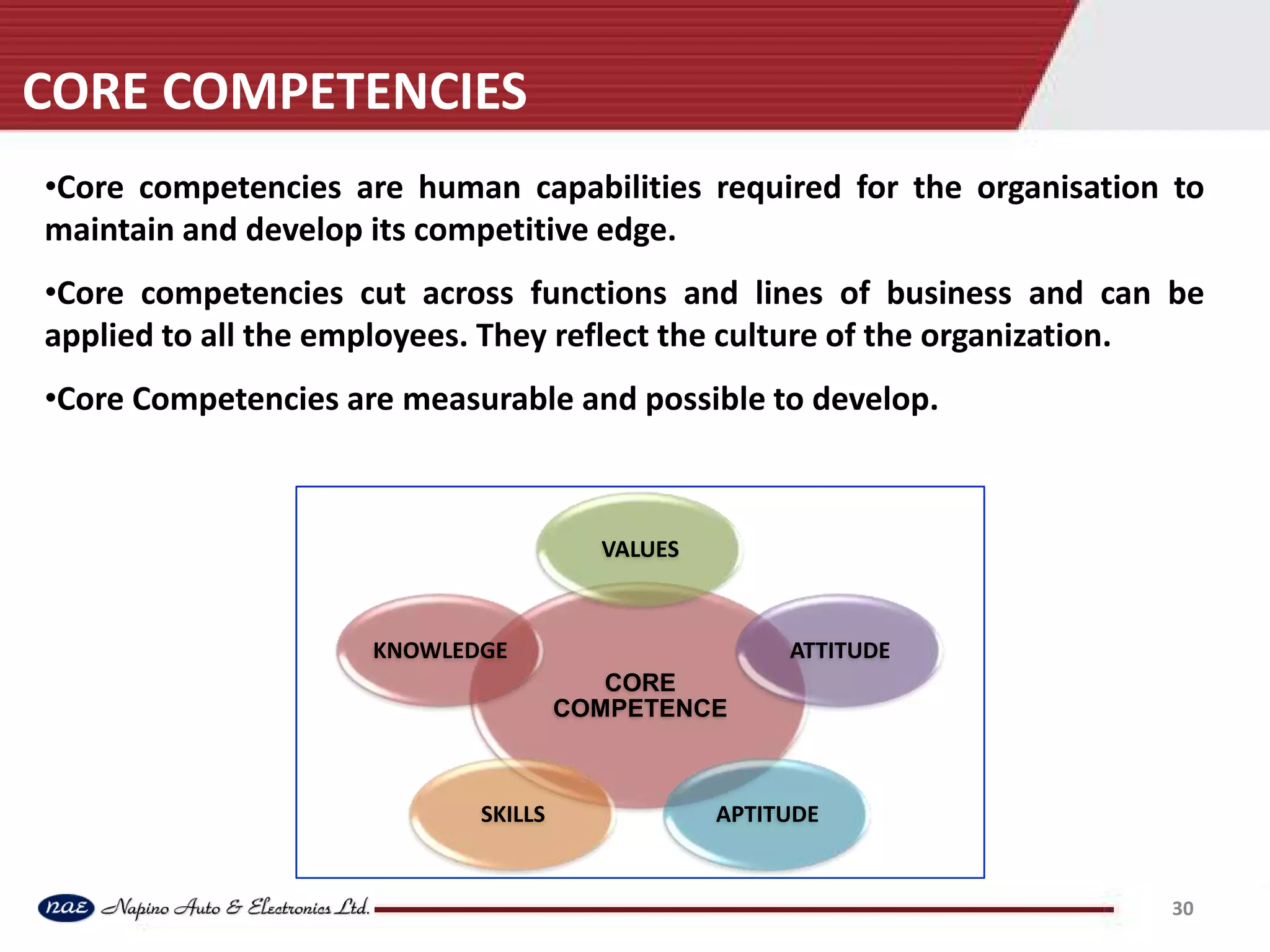 CORE COMPETENCIES

•Core competencies are human capabilities required for the organisation to maintain and develop its competitive edge.

•Core competencies cut across functions and lines of business and can be applied to all the employees. They reflect the culture of the organization.

•Core Competencies are measurable and possible to develop.

VALUES

KNOWLEDGE

ATTITUDE

CORE COMPETENCE

SKILLS

APTITUDE

nae Napino Auto & Electronics Ltd.

30